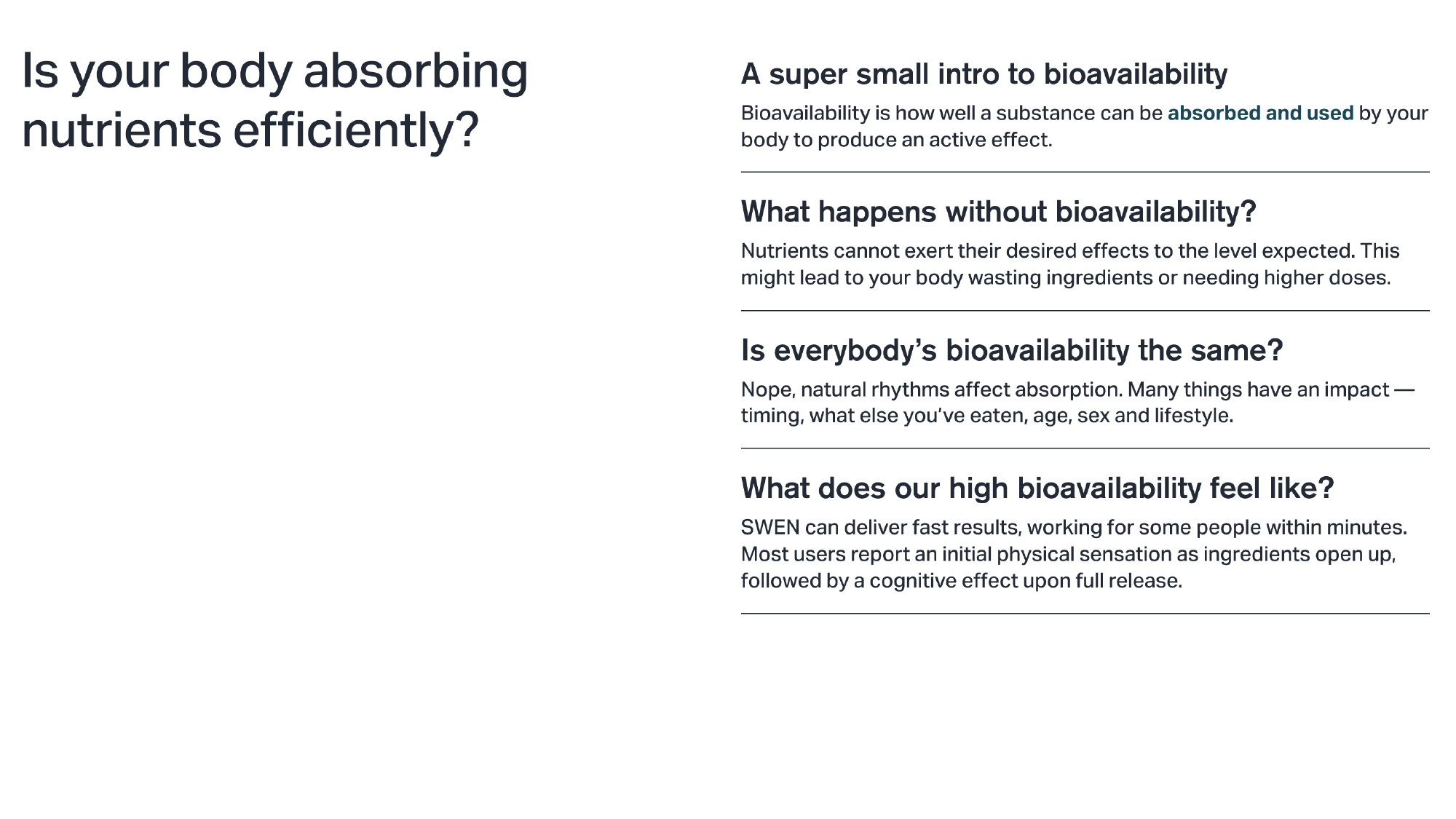 Is your body absorbing nutrients efficiently?

A super small intro to bioavailability

Bioavailability is how well a substance can be absorbed and used by your body to produce an active effect.

What happens without bioavailability?

Nutrients cannot exert their desired effects to the level expected. This might lead to your body wasting ingredients or needing higher doses.

Is everybody's bioavailability the same?

Nope, natural rhythms affect absorption. Many things have an impact — timing, what else you've eaten, age, sex and lifestyle.

What does our high bioavailability feel like?

SWEN can deliver fast results, working for some people within minutes. Most users report an initial physical sensation as ingredients open up, followed by a cognitive effect upon full release.